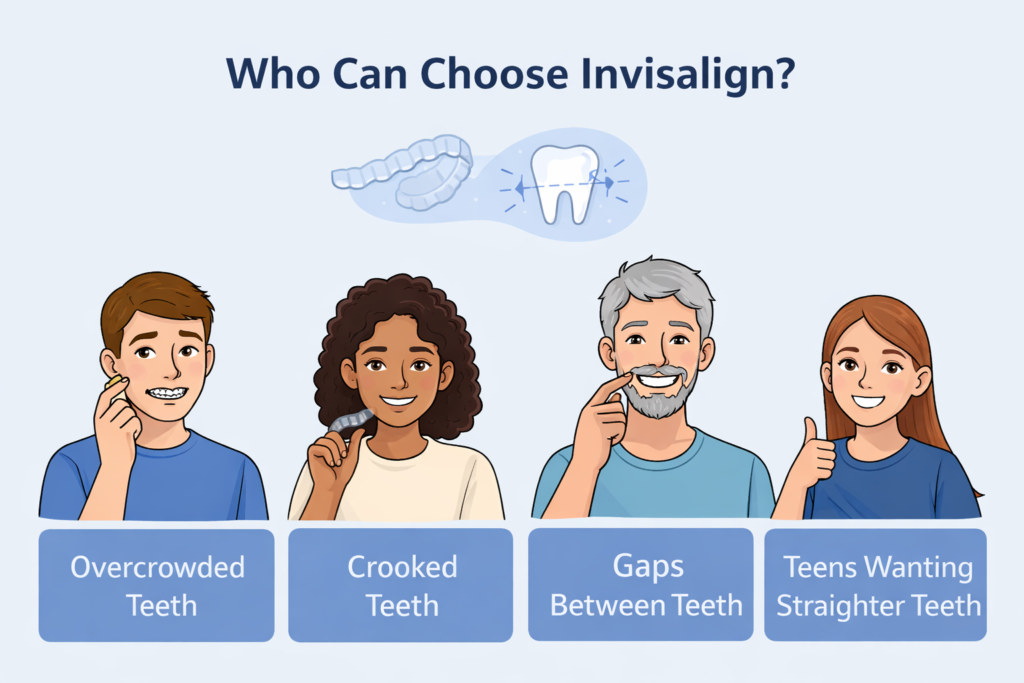 Who Can Choose Invisalign?

Overcrowded Teeth

Crooked Teeth

Gaps Between Teeth

Teens Wanting Straighter Teeth